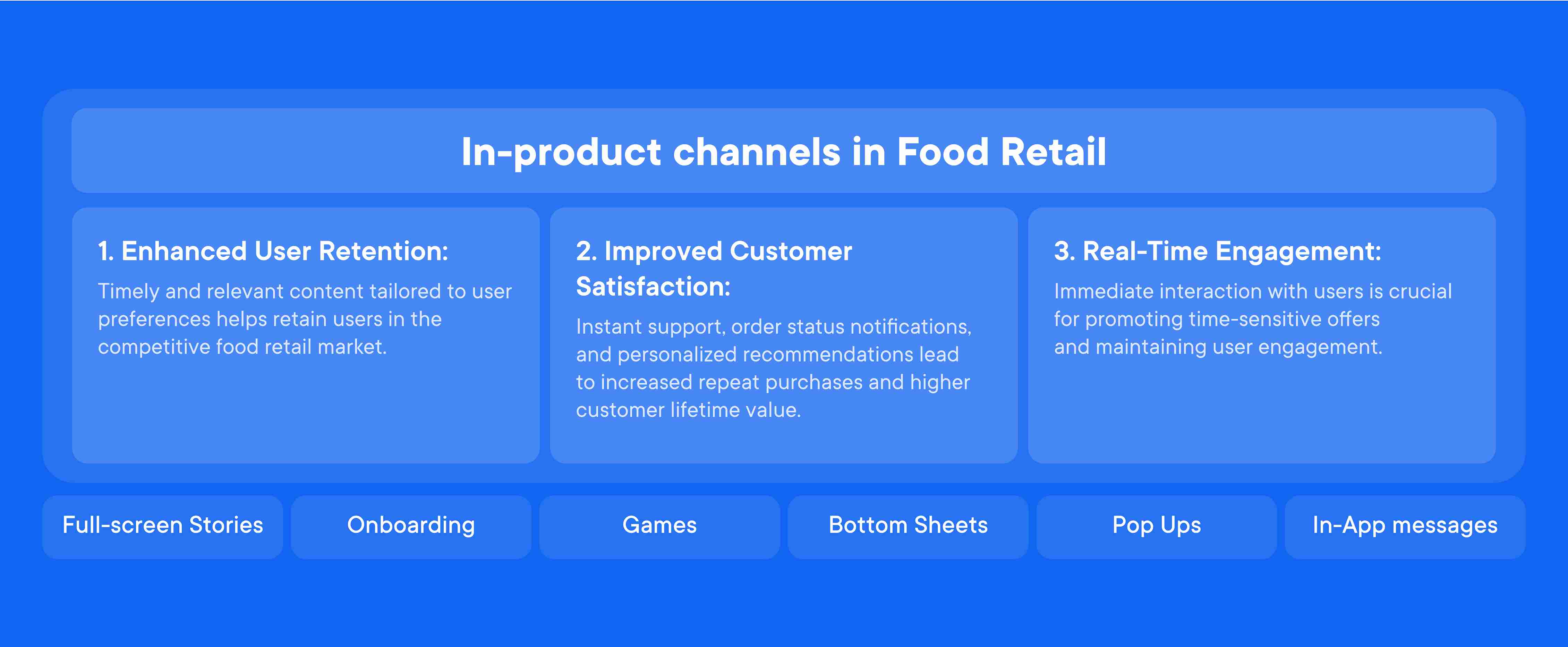 In-product channels in Food Retail

1. Enhanced User Retention:

Timely and relevant content tailored to user preferences helps retain users in the competitive food retail market.

2. Improved Customer Satisfaction:

Instant support, order status notifications, and personalized recommendations lead to increased repeat purchases and higher customer lifetime value.

3. Real-Time Engagement:

Immediate interaction with users is crucial for promoting time-sensitive offers and maintaining user engagement.

Full-screen Stories

Onboarding

Games

Bottom Sheets

Pop Ups

In-App messages